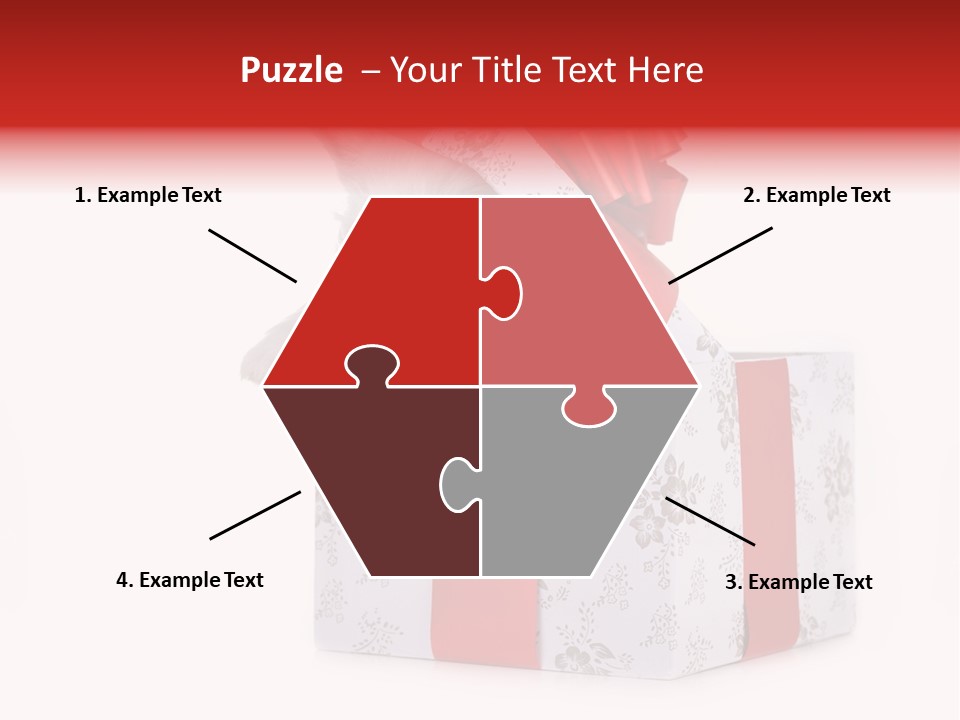 Puzzle – Your Title Text Here

1. Example Text

2. Example Text

4. Example Text

3. Example Text